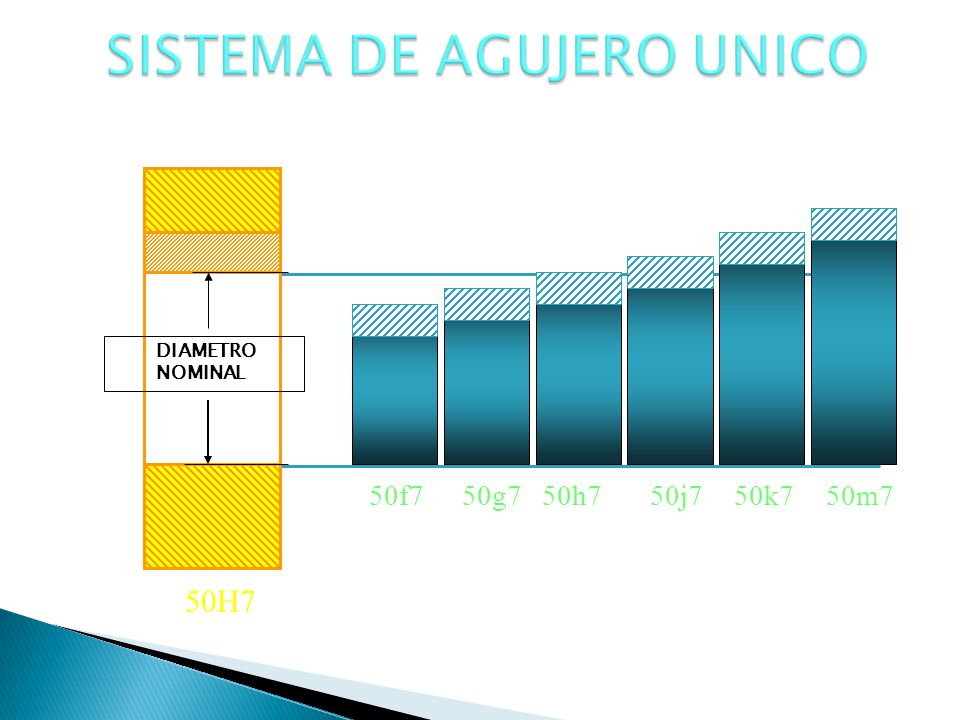 SISTEMA DE AGUJERO UNICO

DIAMETRO NOMINAL

50f7 50g7 50h7 50j7 50k7 50m7

50H7